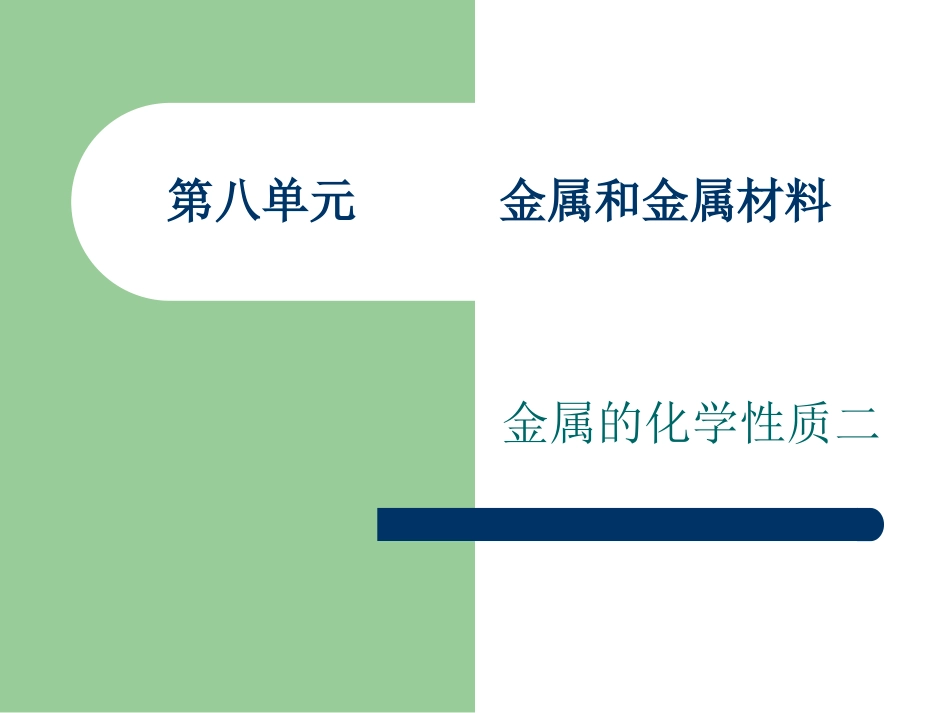 第八单元　　　金属和金属材料

金属的化学性质二